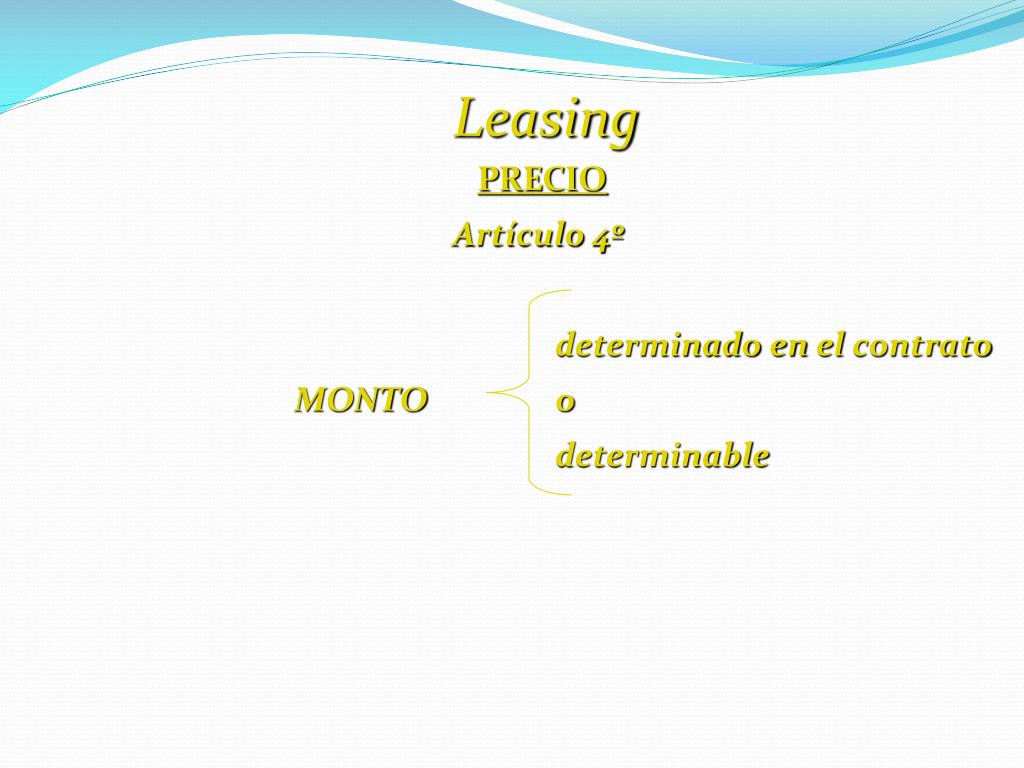 Leasing
PRECIO
Artículo 4º

MONTO

determinado en el contrato
o
determinable